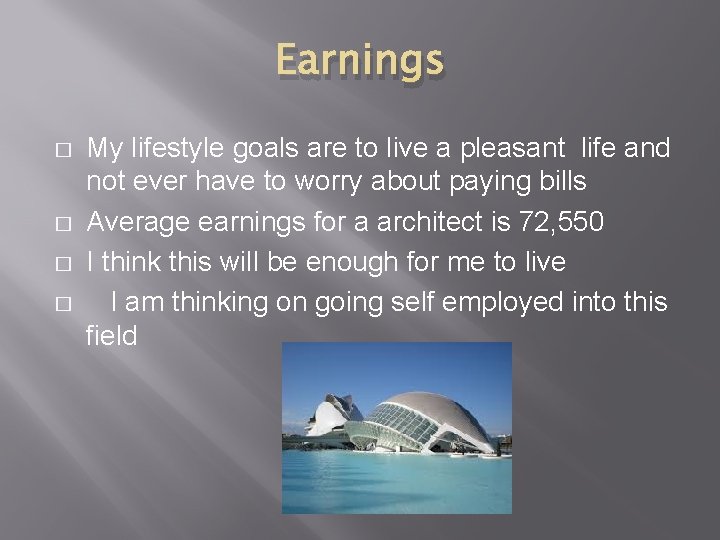 Earnings

□ My lifestyle goals are to live a pleasant life and not ever have to worry about paying bills

□ Average earnings for a architect is 72,550

□ I think this will be enough for me to live

□ I am thinking on going self employed into this field